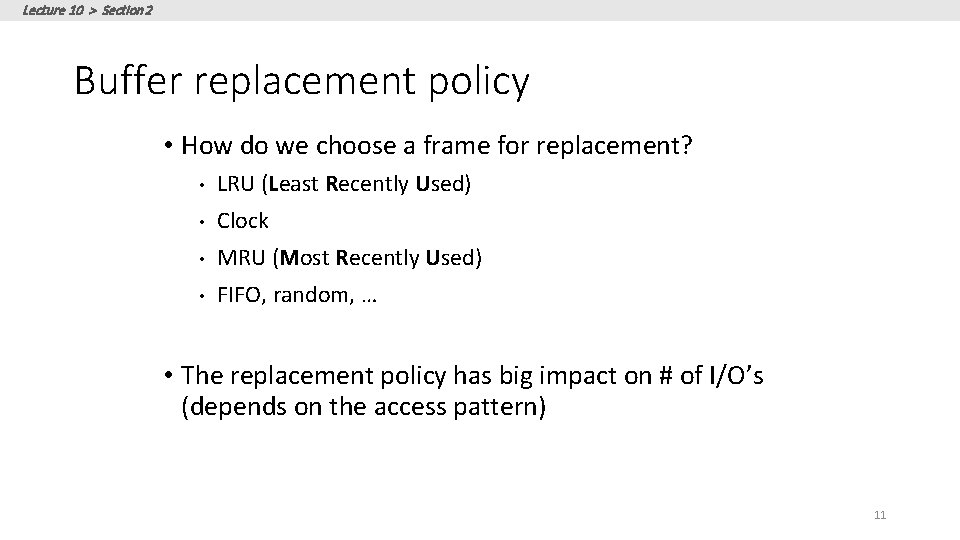 Lecture 10 > Section 2

Buffer replacement policy

• How do we choose a frame for replacement?
  • LRU (Least Recently Used)
  • Clock
  • MRU (Most Recently Used)
  • FIFO, random, …

• The replacement policy has big impact on # of I/O's (depends on the access pattern)

11